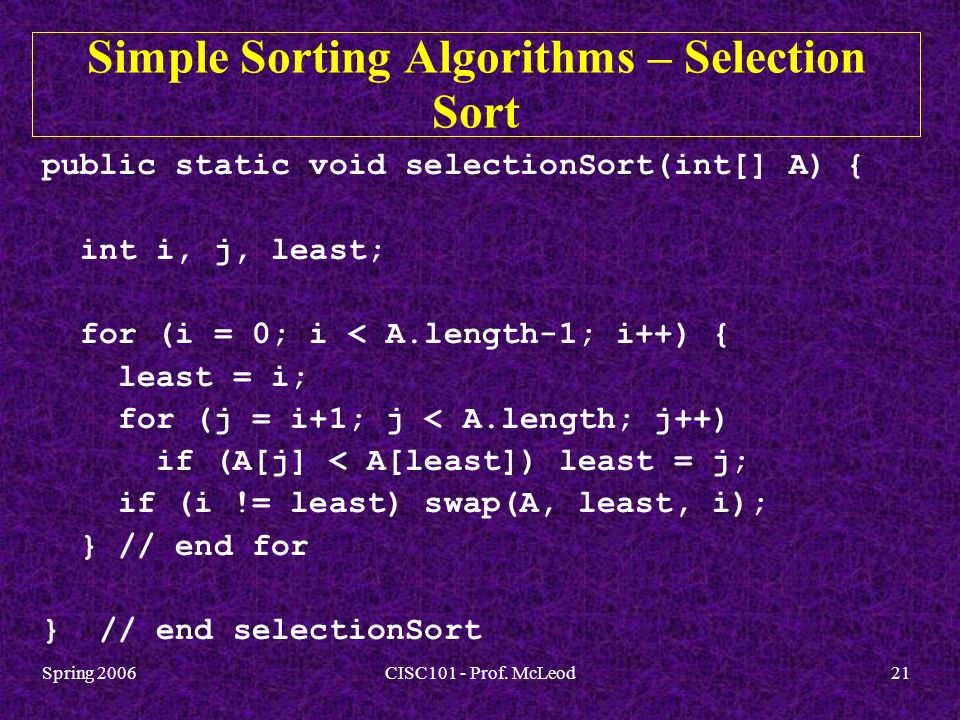 Simple Sorting Algorithms – Selection Sort

public static void selectionSort(int[] A) {

int i, j, least;

for (i = 0; i < A.length-1; i++) {
least = i;
for (j = i+1; j < A.length; j++)
if (A[j] < A[least]) least = j;
if (i != least) swap(A, least, i);
} // end for

} // end selectionSort

Spring 2006

CISC101 - Prof. McLeod

21